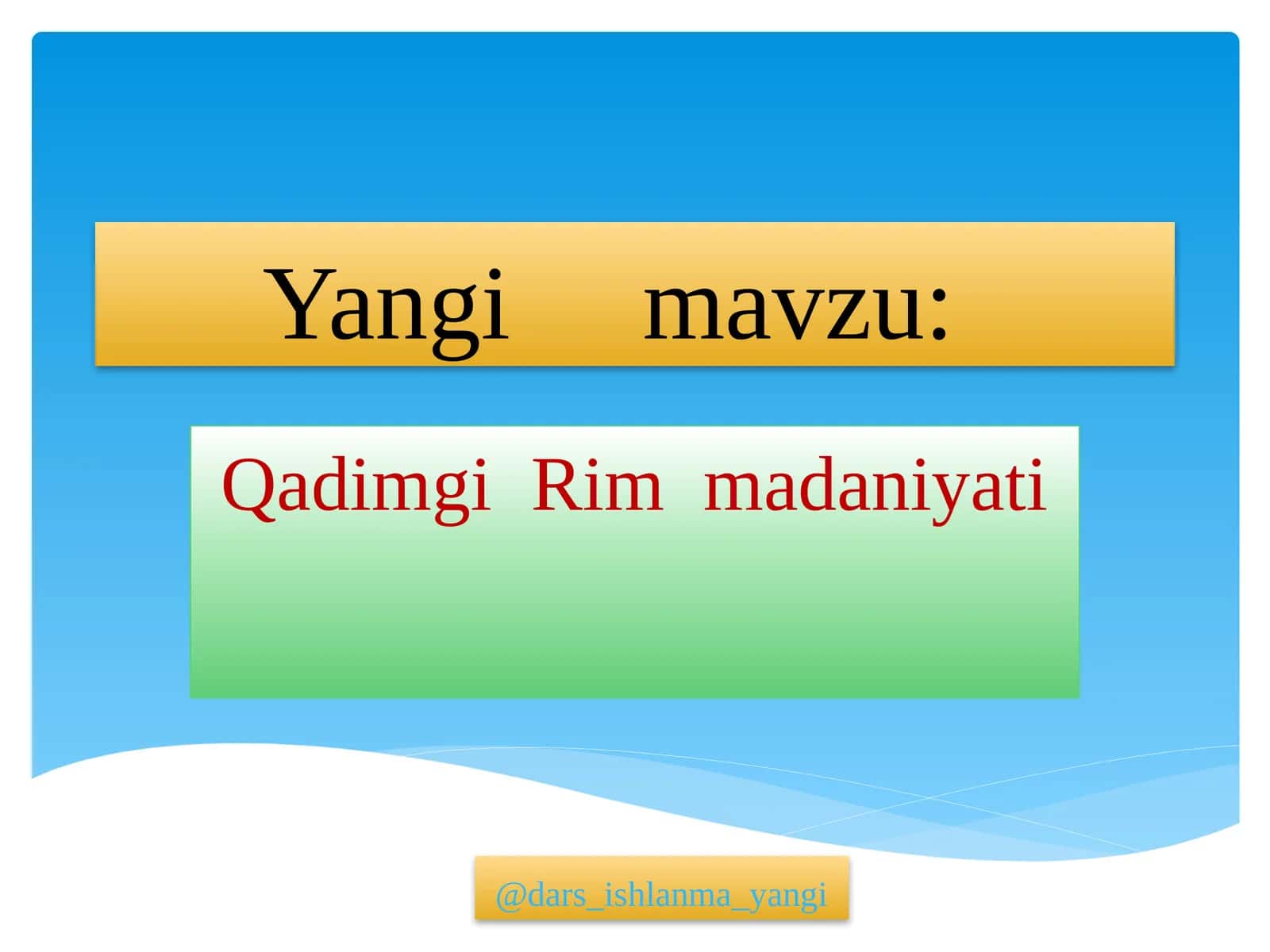 Yangi mavzu:

Qadimgi Rim madaniyati

@dars_ishlanma_yangi